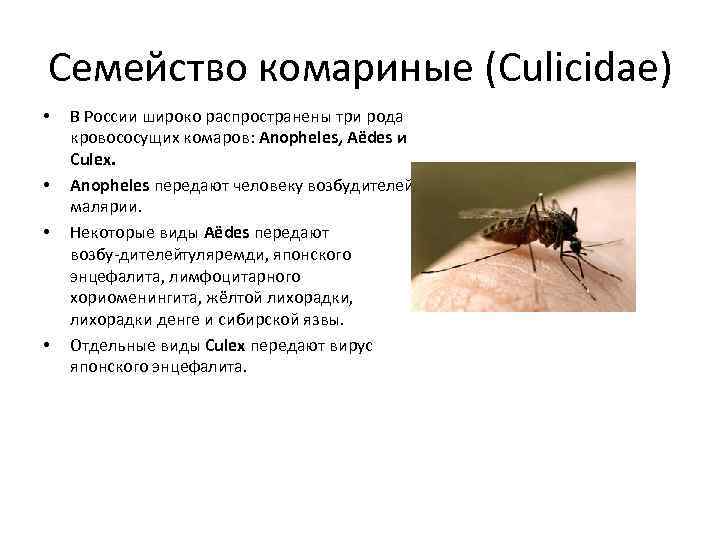 Семейство комариные (Culicidae)

• В России широко распространены три рода кровососущих комаров: Anopheles, Aёdes и Culex.

• Anopheles передают человеку возбудителей малярии.

• Некоторые виды Aёdes передают возбу-дителейтуляремди, японского энцефалита, лимфоцитарного хориоменингита, жёлтой лихорадки, лихорадки денге и сибирской язвы.

• Отдельные виды Culex передают вирус японского энцефалита.